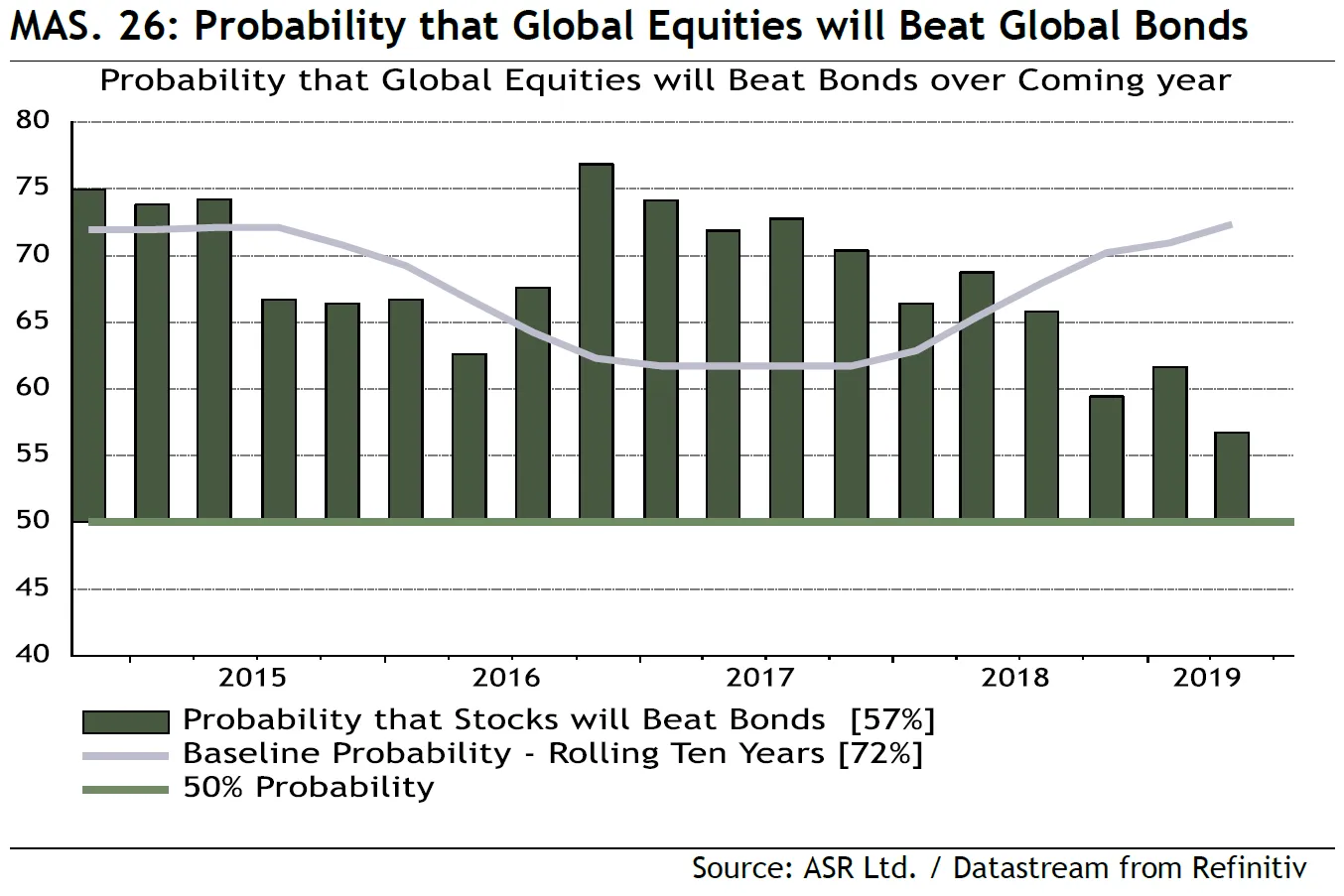 MAS. 26: Probability that Global Equities will Beat Global Bonds

Probability that Global Equities will Beat Bonds over Coming year

80
75
70
65
60
55
50
45
40

2015
2016
2017
2018
2019

Probability that Stocks will Beat Bonds [57%]
Baseline Probability - Rolling Ten Years [72%]
50% Probability

Source: ASR Ltd. / Datastream from Refinitiv